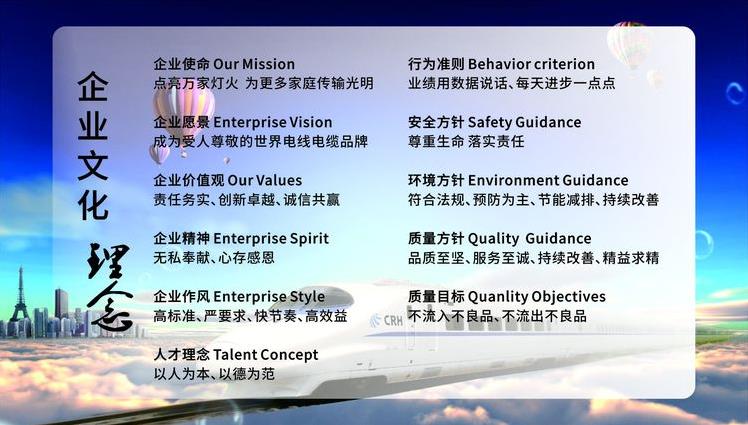 企业文化 理念

企业使命 Our Mission
点亮万家灯火 为更多家庭传输光明

企业愿景 Enterprise Vision
成为受人尊敬的世界电线电缆品牌

企业价值观 Our Values
责任务实、创新卓越、诚信共赢

企业精神 Enterprise Spirit
无私奉献、心存感恩

企业作风 Enterprise Style
高标准、严要求、快节奏、高效益

人才理念 Talent Concept
以人为本、以德为范

行为准则 Behavior criterion
业绩用数据说话、每天进步一点点

安全方针 Safety Guidance
尊重生命 落实责任

环境方针 Environment Guidance
符合法规、预防为主、节能减排、持续改善

质量方针 Quality Guidance
品质至坚、服务至诚、持续改善、精益求精

质量目标 Quanlity Objectives
不流入不良品、不流出不良品

CRH